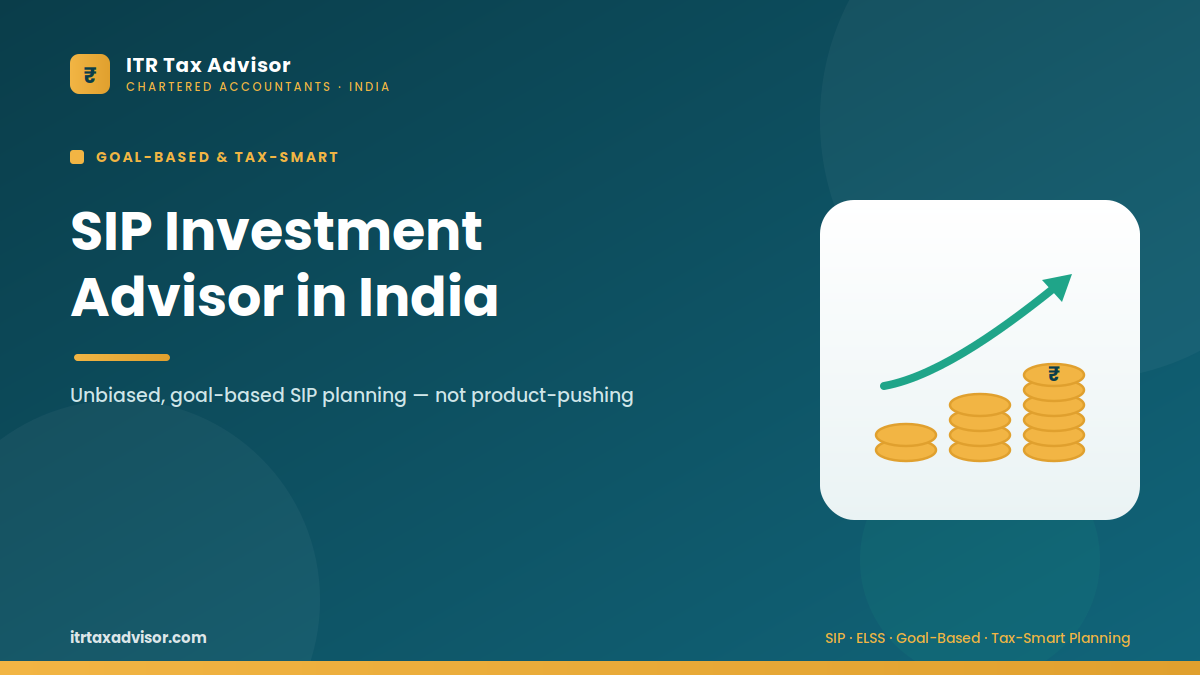 ₹ ITR Tax Advisor
CHARTERED ACCOUNTANTS · INDIA

GOAL-BASED & TAX-SMART

SIP Investment Advisor in India

Unbiased, goal-based SIP planning — not product-pushing

₹

itrtaxadvisor.com

SIP · ELSS · Goal-Based · Tax-Smart Planning